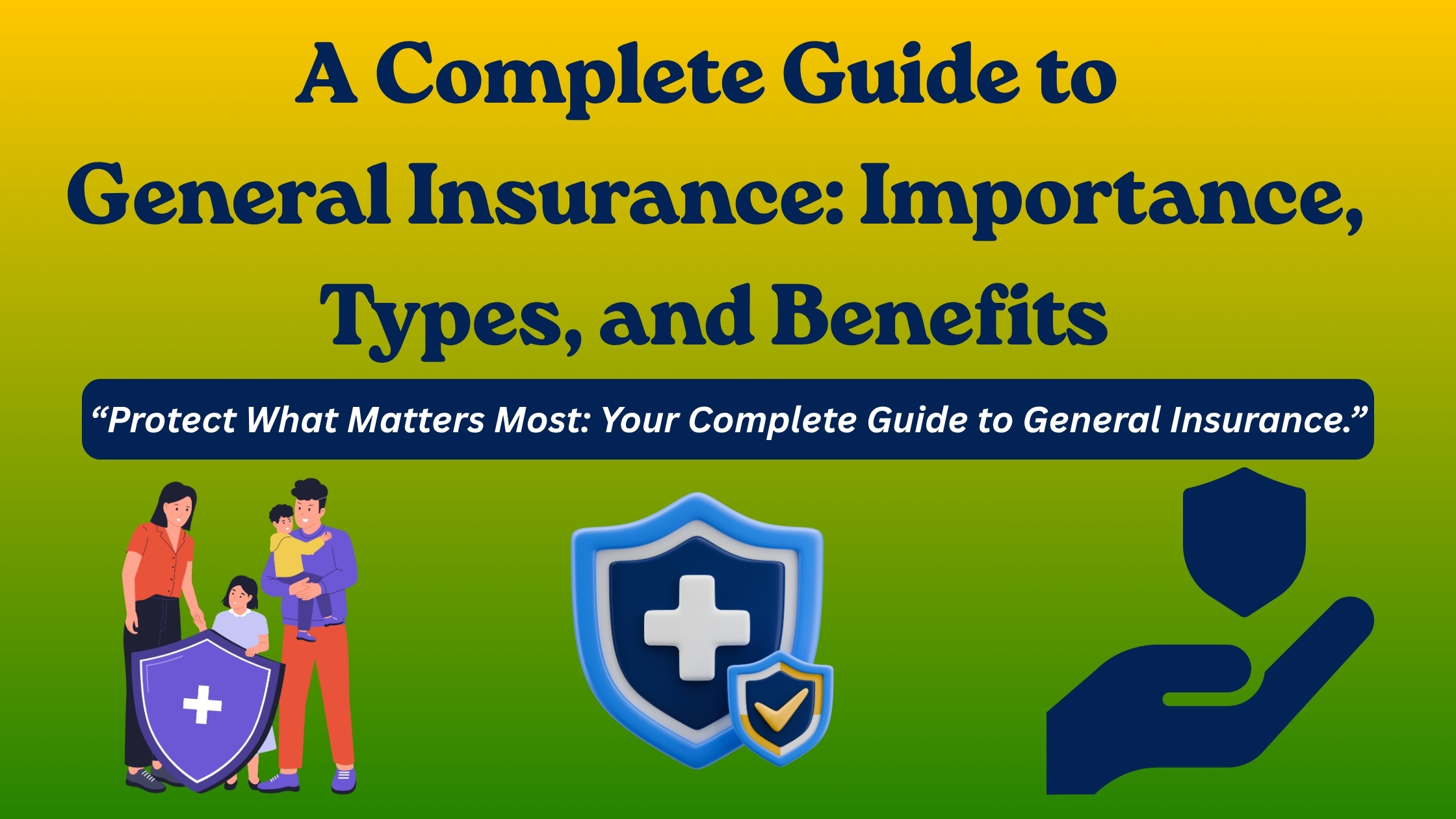 A Complete Guide to General Insurance: Importance, Types, and Benefits

“Protect What Matters Most: Your Complete Guide to General Insurance.”